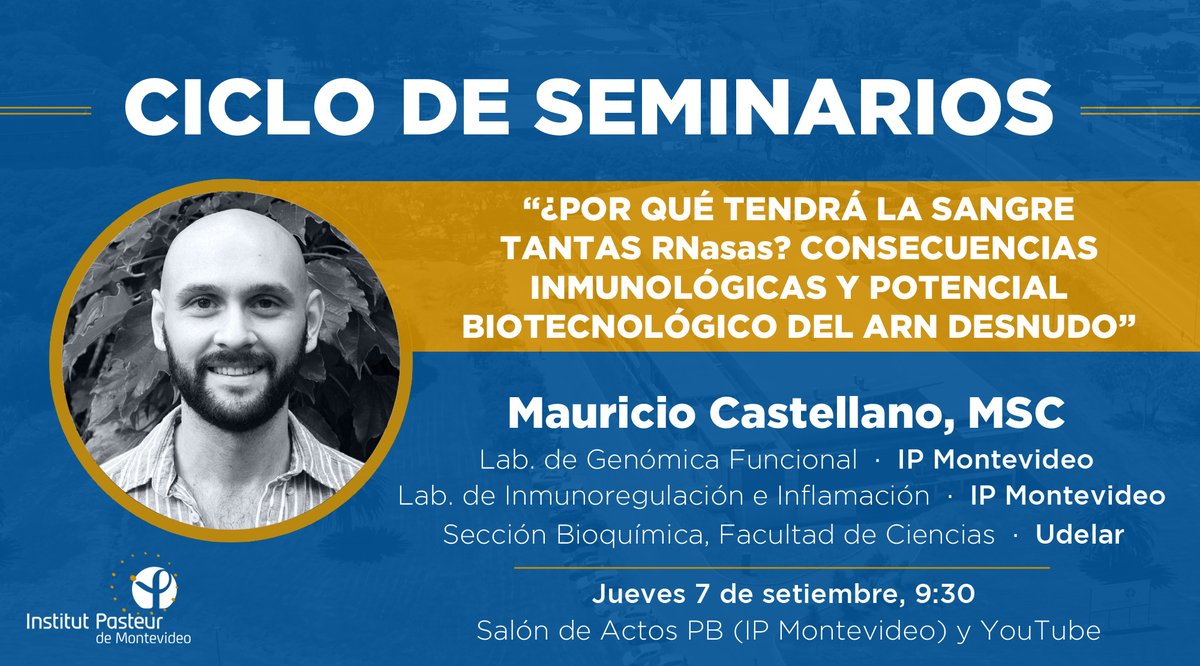 CICLO DE SEMINARIOS

“¿POR QUÉ TENDRÁ LA SANGRE TANTAS RNasas? CONSECUENCIAS INMUNOLÓGICAS Y POTENCIAL BIOTECNOLÓGICO DEL ARN DESNUDO”

Mauricio Castellano, MSC

Lab. de Genómica Funcional · IP Montevideo
Lab. de Inmunoregulación e Inflamación · IP Montevideo
Sección Bioquímica, Facultad de Ciencias · Udelar

Jueves 7 de setiembre, 9:30
Salón de Actos PB (IP Montevideo) y YouTube

Institut Pasteur de Montevideo